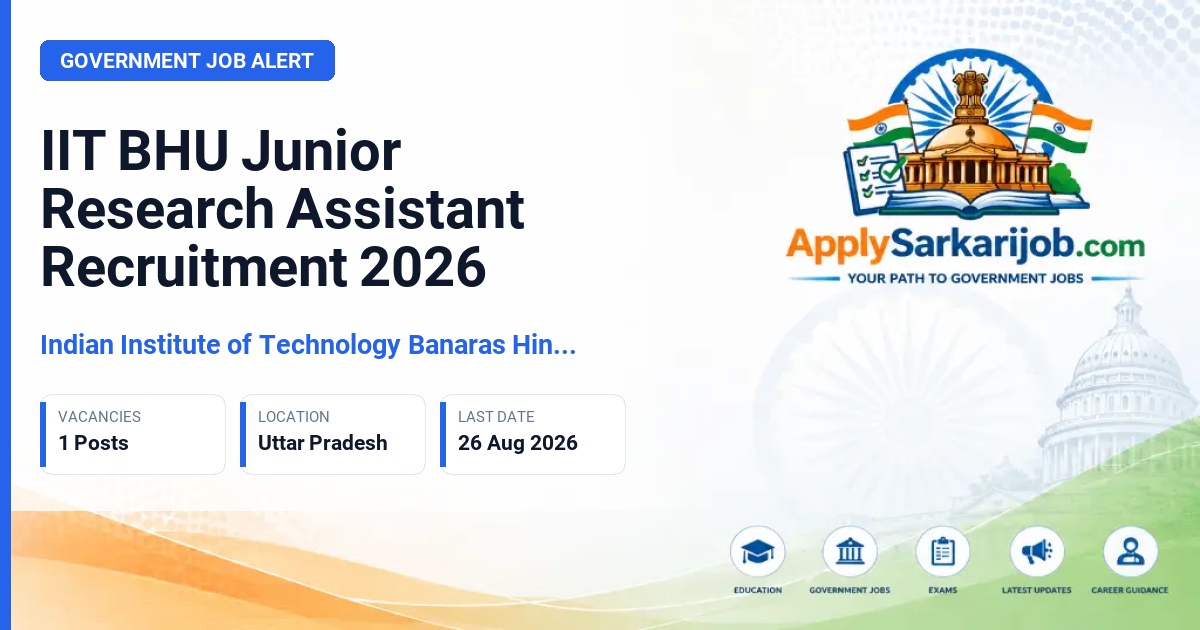 GOVERNMENT JOB ALERT

IIT BHU Junior Research Assistant Recruitment 2026

Indian Institute of Technology Banaras Hin...

VACANCIES
1 Posts

LOCATION
Uttar Pradesh

LAST DATE
26 Aug 2026

ApplySarkarijob.com
YOUR PATH TO GOVERNMENT JOBS

EDUCATION
GOVERNMENT JOBS
EXAMS
LATEST UPDATES
CAREER GUIDANCE